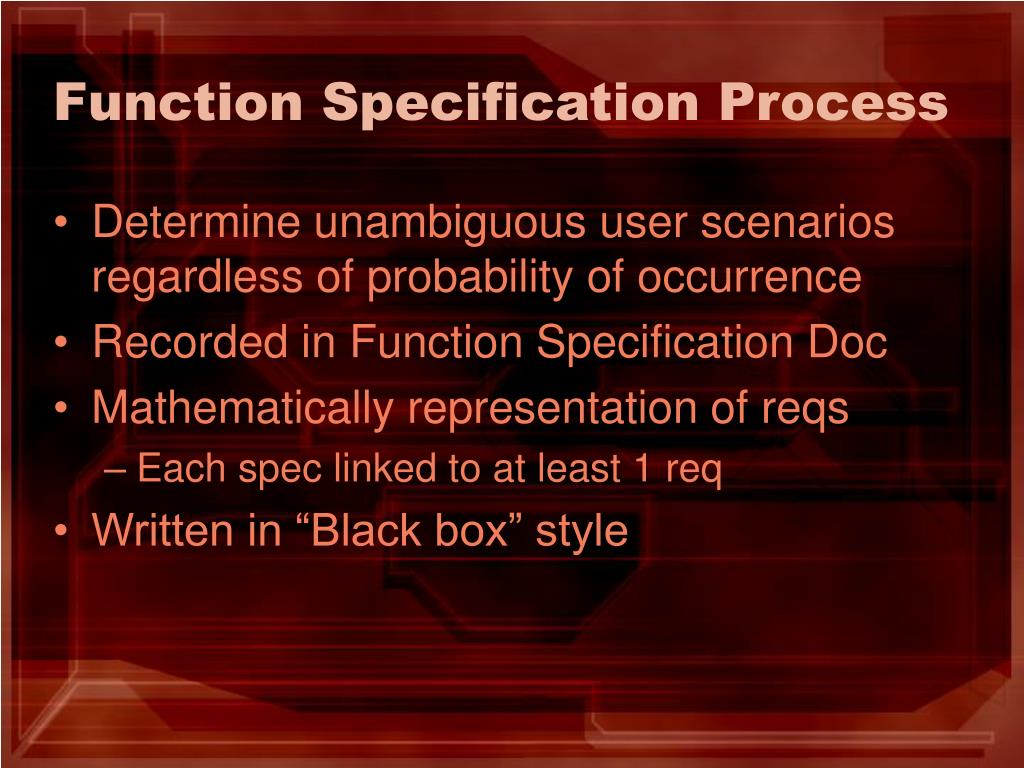 Function Specification Process

• Determine unambiguous user scenarios regardless of probability of occurrence
• Recorded in Function Specification Doc
• Mathematically representation of reqs
  – Each spec linked to at least 1 req
• Written in “Black box” style